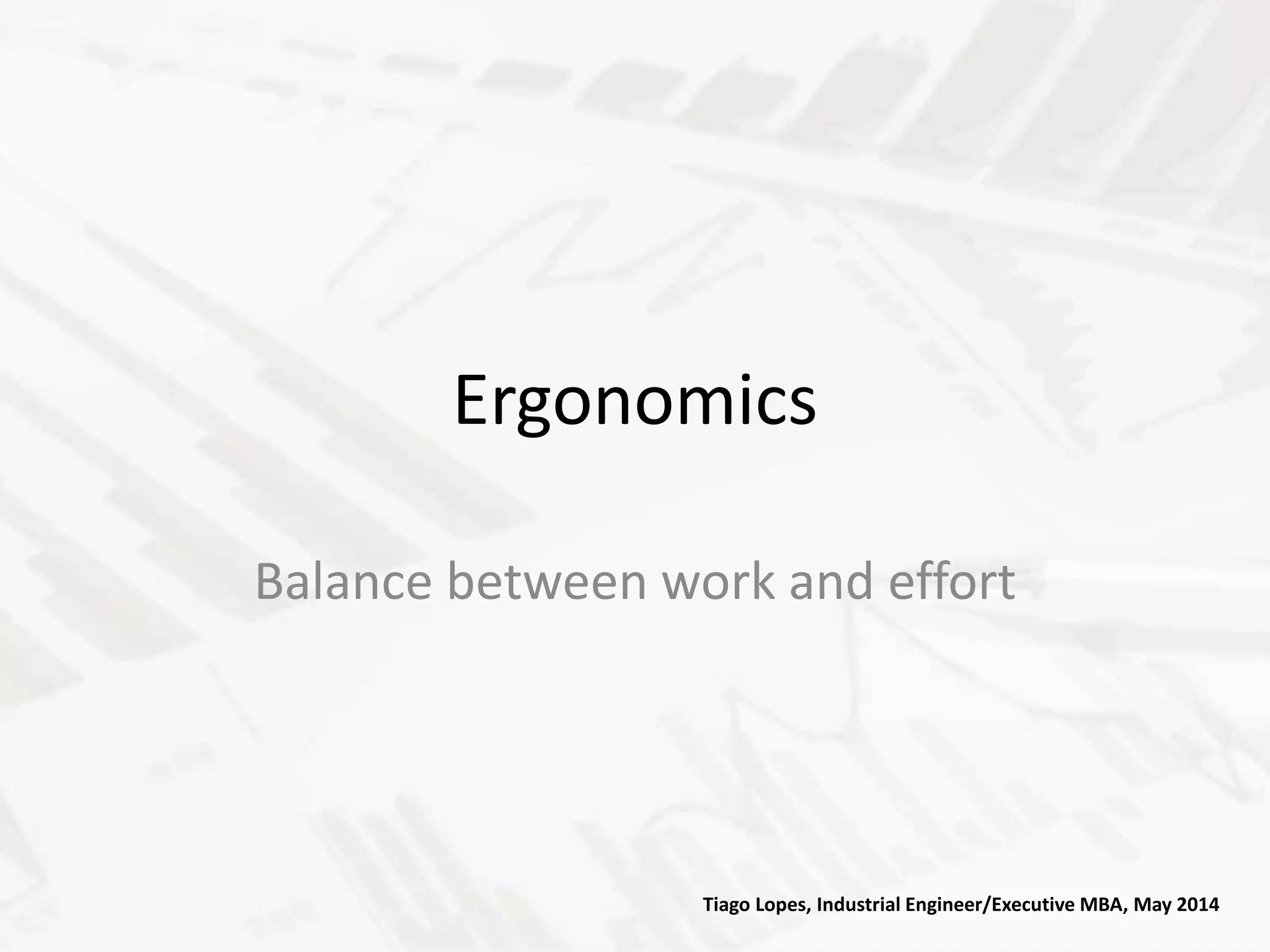 Ergonomics

Balance between work and effort

Tiago Lopes, Industrial Engineer/Executive MBA, May 2014